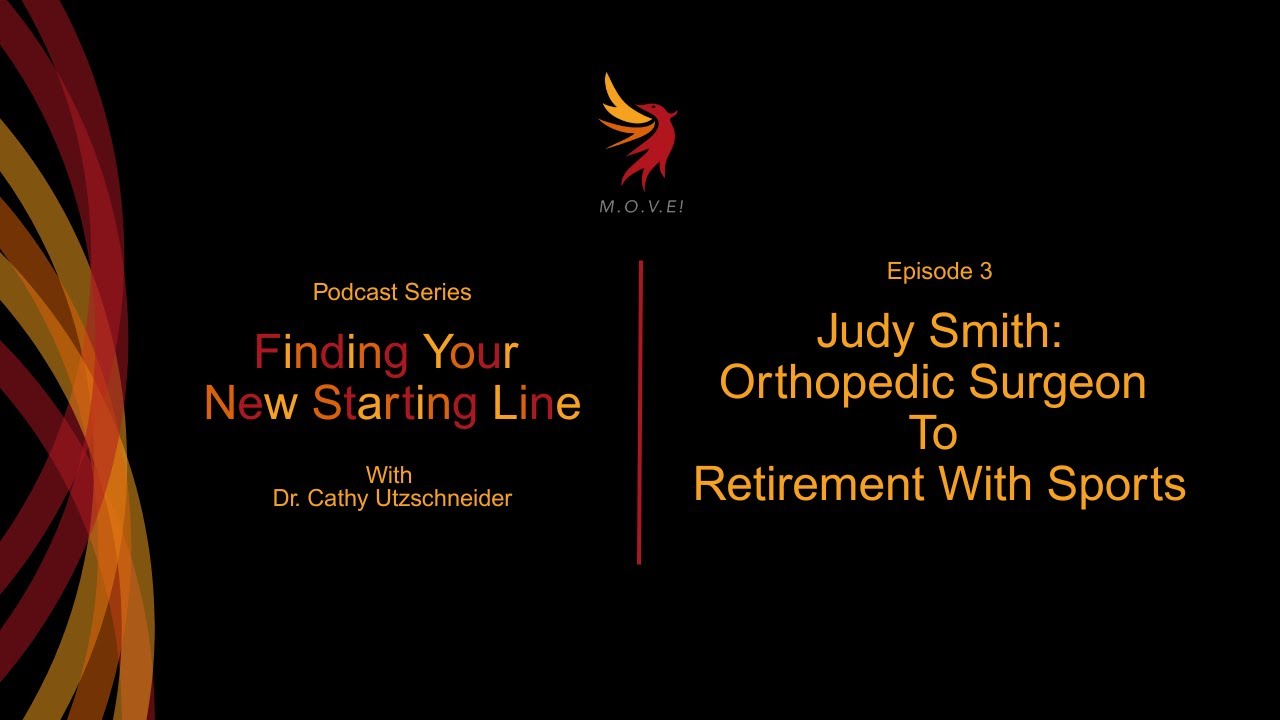 M.O.V.E!

Podcast Series

Finding Your New Starting Line

With
Dr. Cathy Utzschneider

Episode 3

Judy Smith:
Orthopedic Surgeon
To
Retirement With Sports